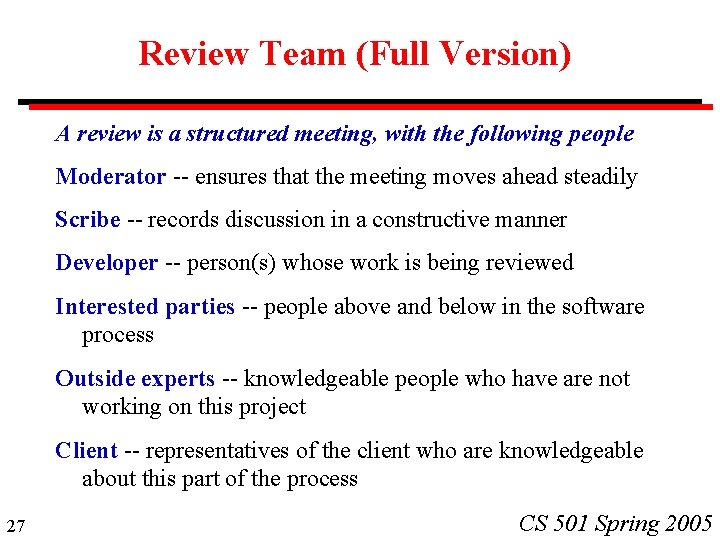 Review Team (Full Version)

A review is a structured meeting, with the following people

Moderator -- ensures that the meeting moves ahead steadily

Scribe -- records discussion in a constructive manner

Developer -- person(s) whose work is being reviewed

Interested parties -- people above and below in the software process

Outside experts -- knowledgeable people who have are not working on this project

Client -- representatives of the client who are knowledgeable about this part of the process

27

CS 501 Spring 2005